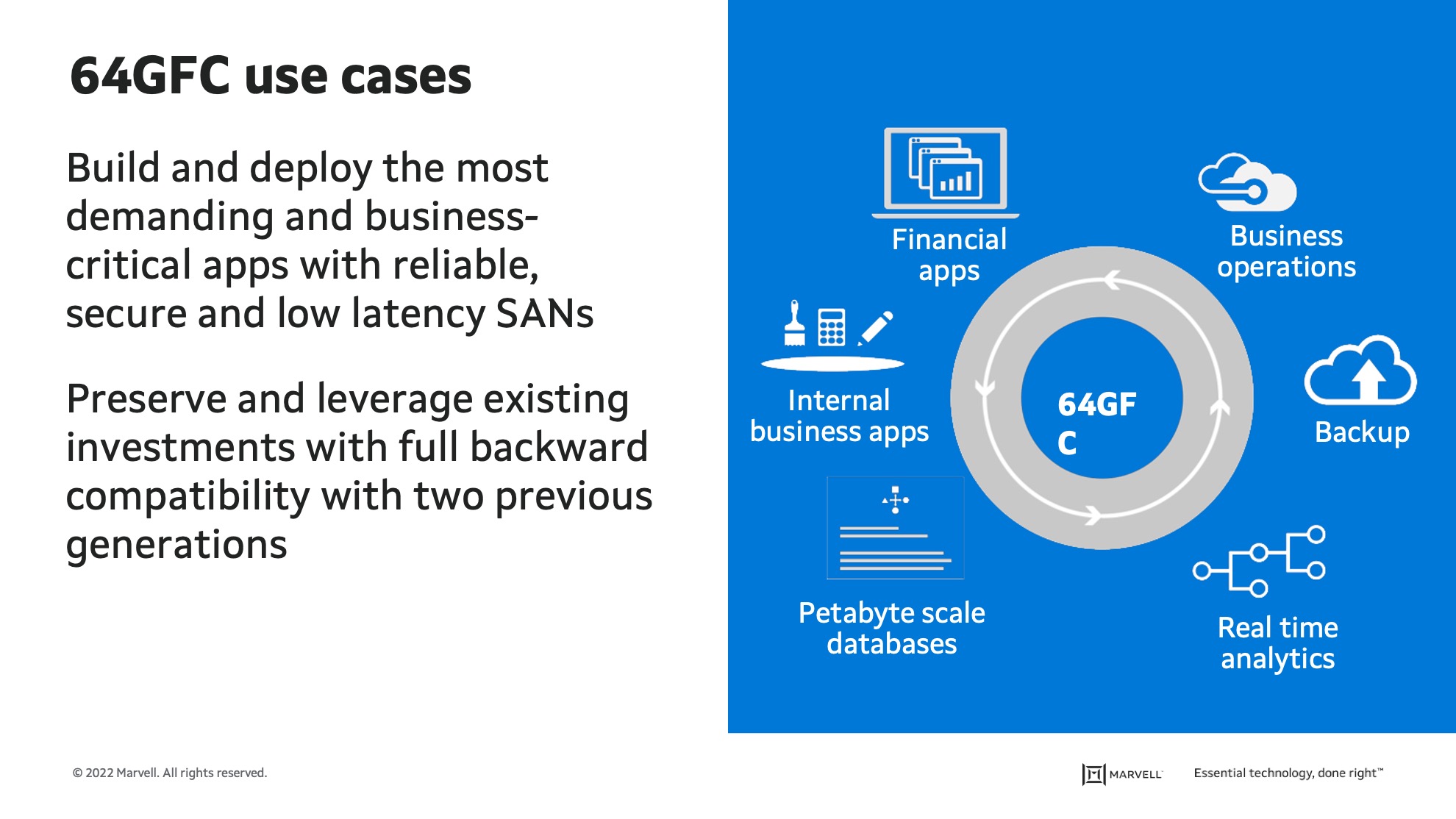 64GFC use cases

Build and deploy the most demanding and business-critical apps with reliable, secure and low latency SANs

Preserve and leverage existing investments with full backward compatibility with two previous generations

Financial apps

Business operations

Internal business apps

64GF
C

Backup

Petabyte scale databases

Real time analytics

© 2022 Marvell. All rights reserved.

MARVELL

Essential technology, done right™